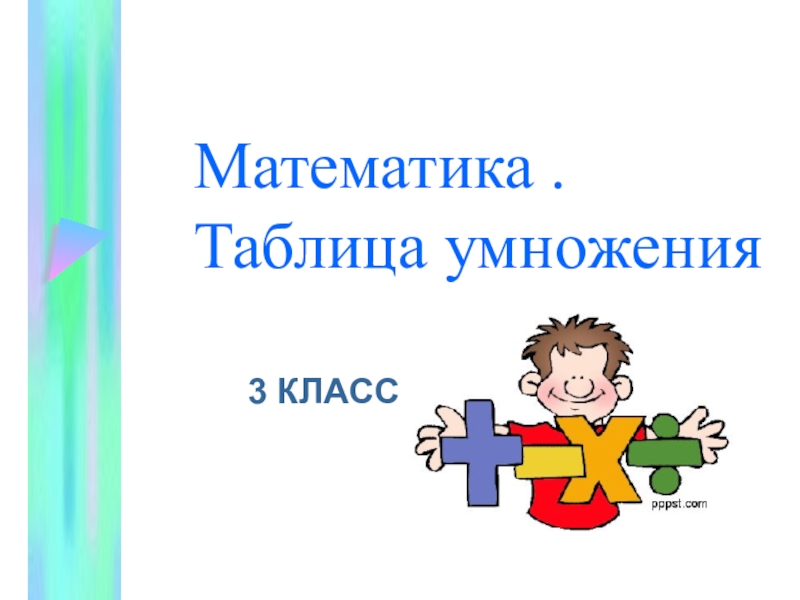 Математика .
Таблица умножения

3 КЛАСС

pppst.com